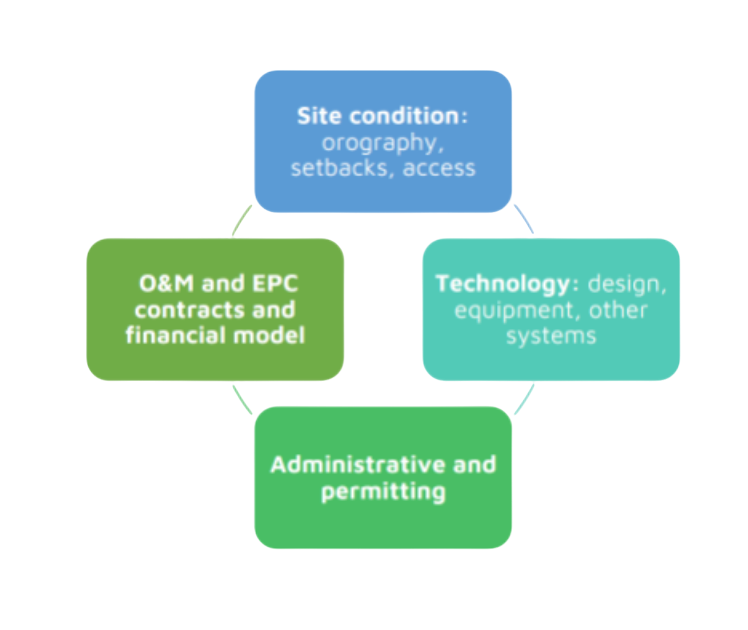 Site condition: orography, setbacks, access

Technology: design, equipment, other systems

Administrative and permitting

O&M and EPC contracts and financial model